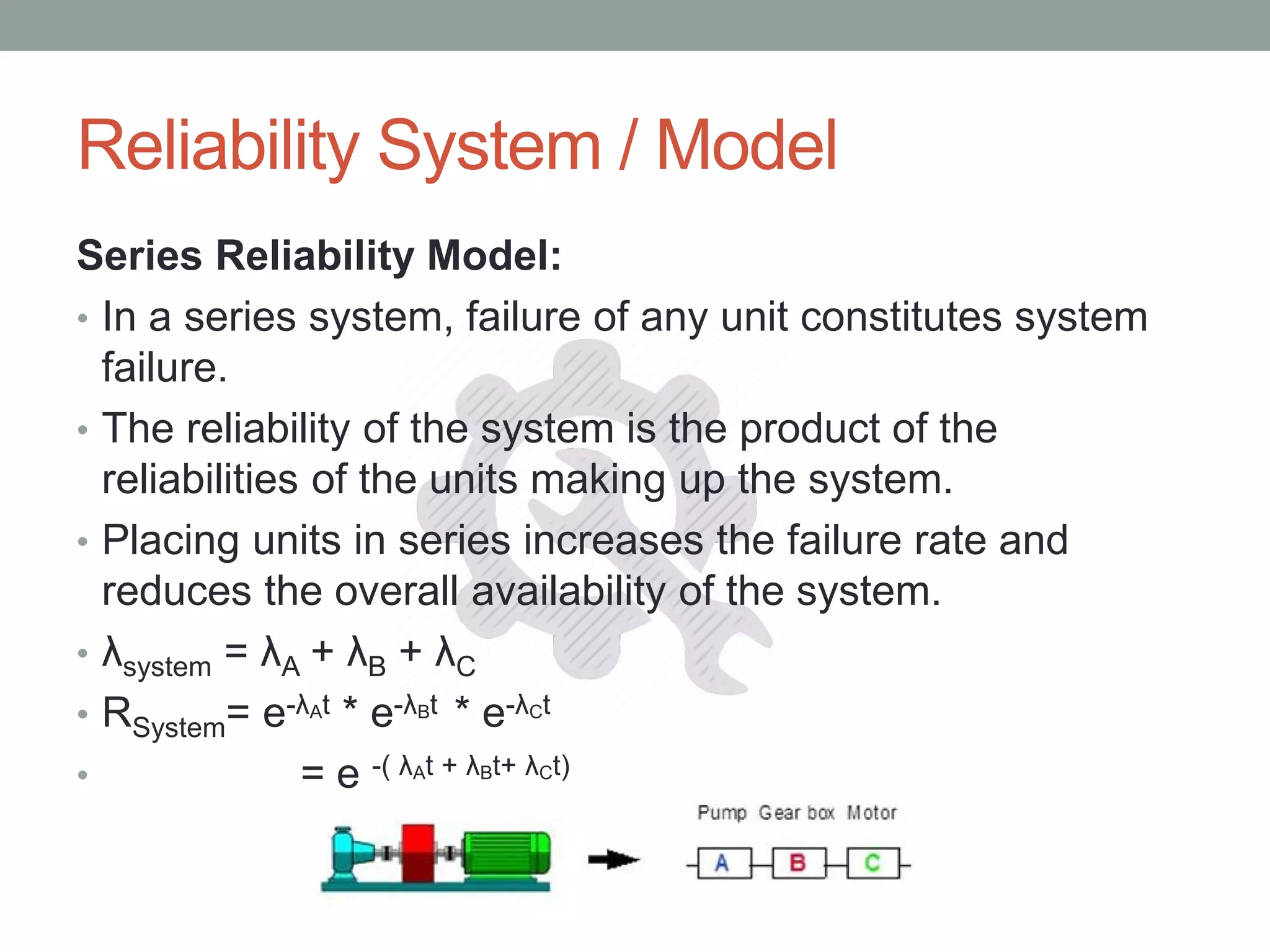 Reliability System / Model

Series Reliability Model:

• In a series system, failure of any unit constitutes system failure.

• The reliability of the system is the product of the reliabilities of the units making up the system.

• Placing units in series increases the failure rate and reduces the overall availability of the system.

• $\lambda_{system} = \lambda_A + \lambda_B + \lambda_C$

• $R_{System} = e^{-\lambda_A t} * e^{-\lambda_B t} * e^{-\lambda_C t}$

• $= e^{-(\lambda_A t + \lambda_B t + \lambda_C t)}$

Pump Gear box Motor

A B C